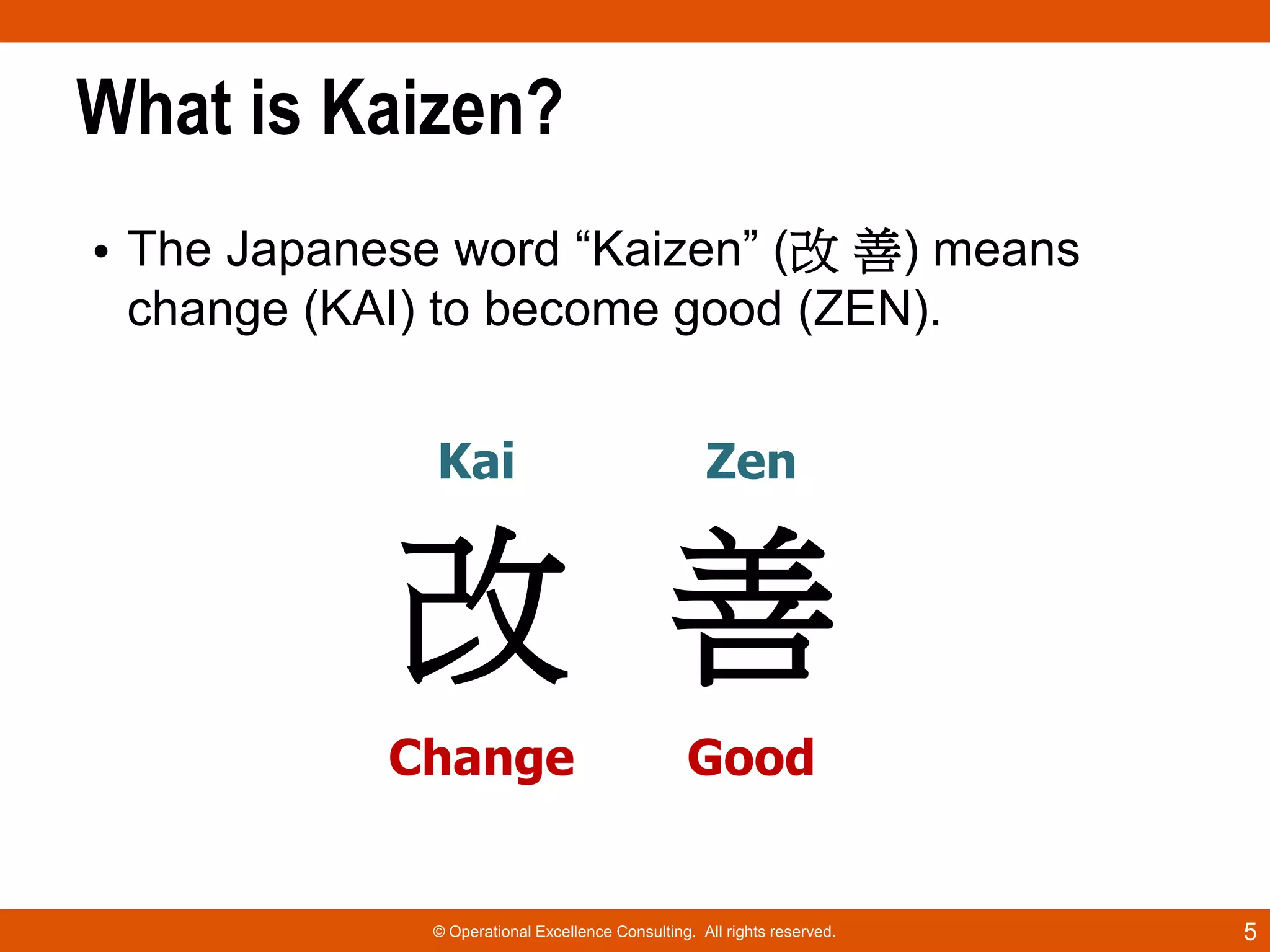 What is Kaizen?

• The Japanese word “Kaizen” (改 善) means change (KAI) to become good (ZEN).

Kai Zen

改 善

Change Good

© Operational Excellence Consulting. All rights reserved.

5